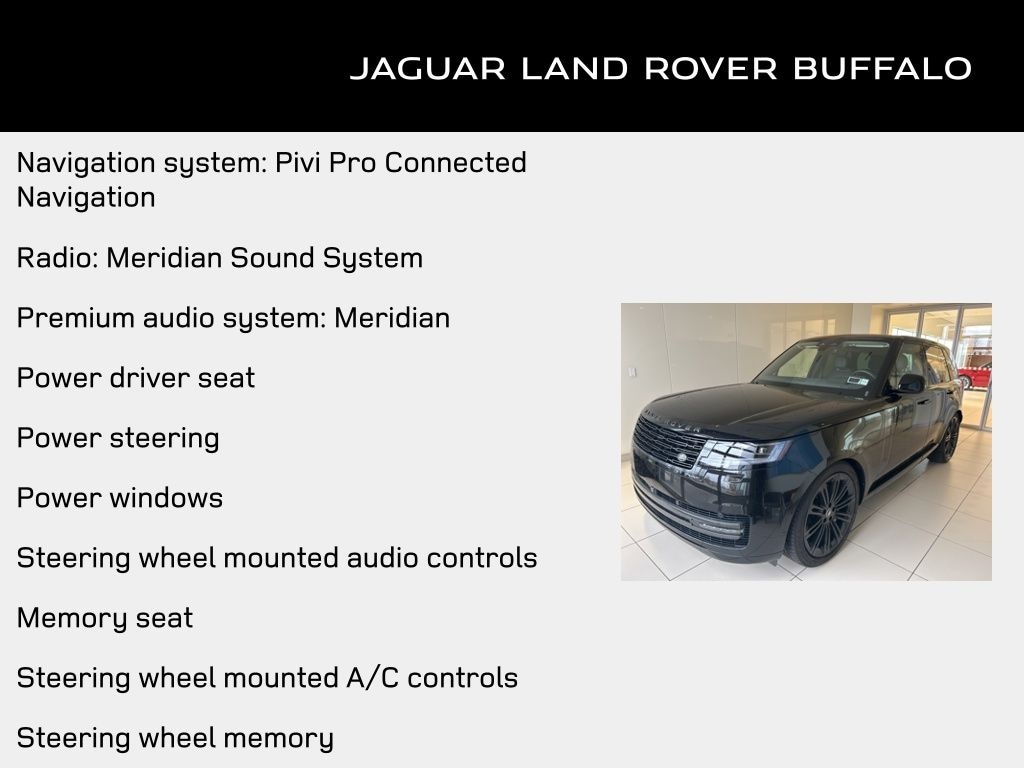 JAGUAR LAND ROVER BUFFALO

Navigation system: Pivi Pro Connected Navigation

Radio: Meridian Sound System

Premium audio system: Meridian

Power driver seat

Power steering

Power windows

Steering wheel mounted audio controls

Memory seat

Steering wheel mounted A/C controls

Steering wheel memory